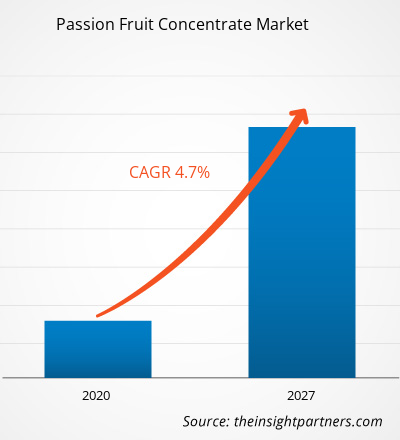 Passion Fruit Concentrate Market

CAGR 4.7%

2020

2027

Source: theinsightpartners.com